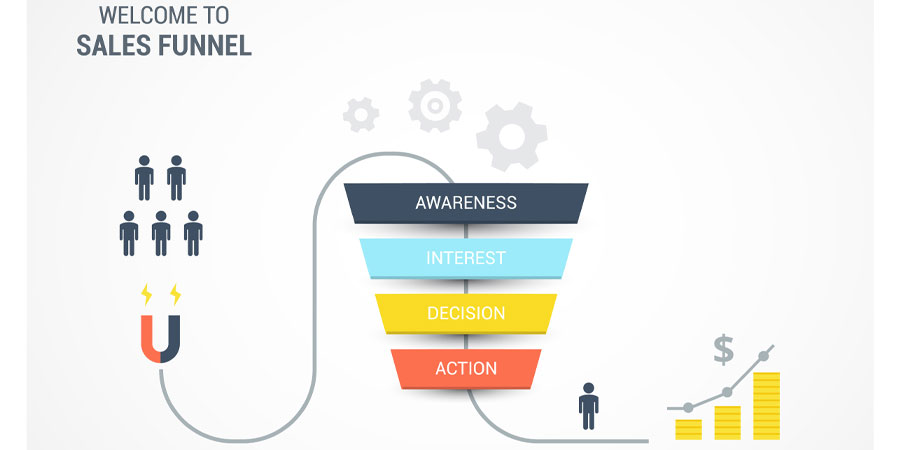 WELCOME TO
SALES FUNNEL

AWARENESS
INTEREST
DECISION
ACTION

$